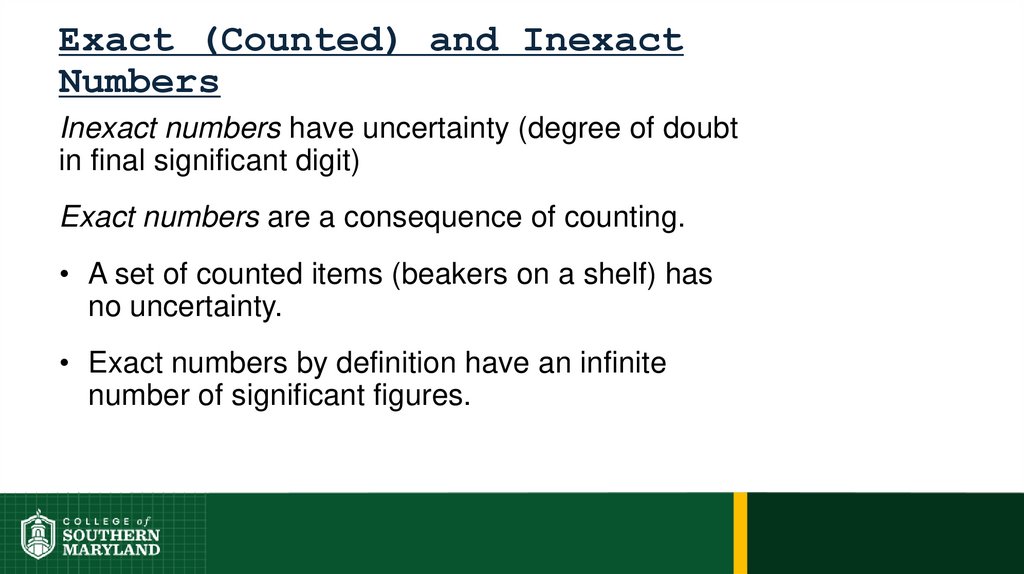 Exact (Counted) and Inexact Numbers

Inexact numbers have uncertainty (degree of doubt in final significant digit)

Exact numbers are a consequence of counting.

• A set of counted items (beakers on a shelf) has no uncertainty.

• Exact numbers by definition have an infinite number of significant figures.

COLLEGE of SOUTHERN MARYLAND